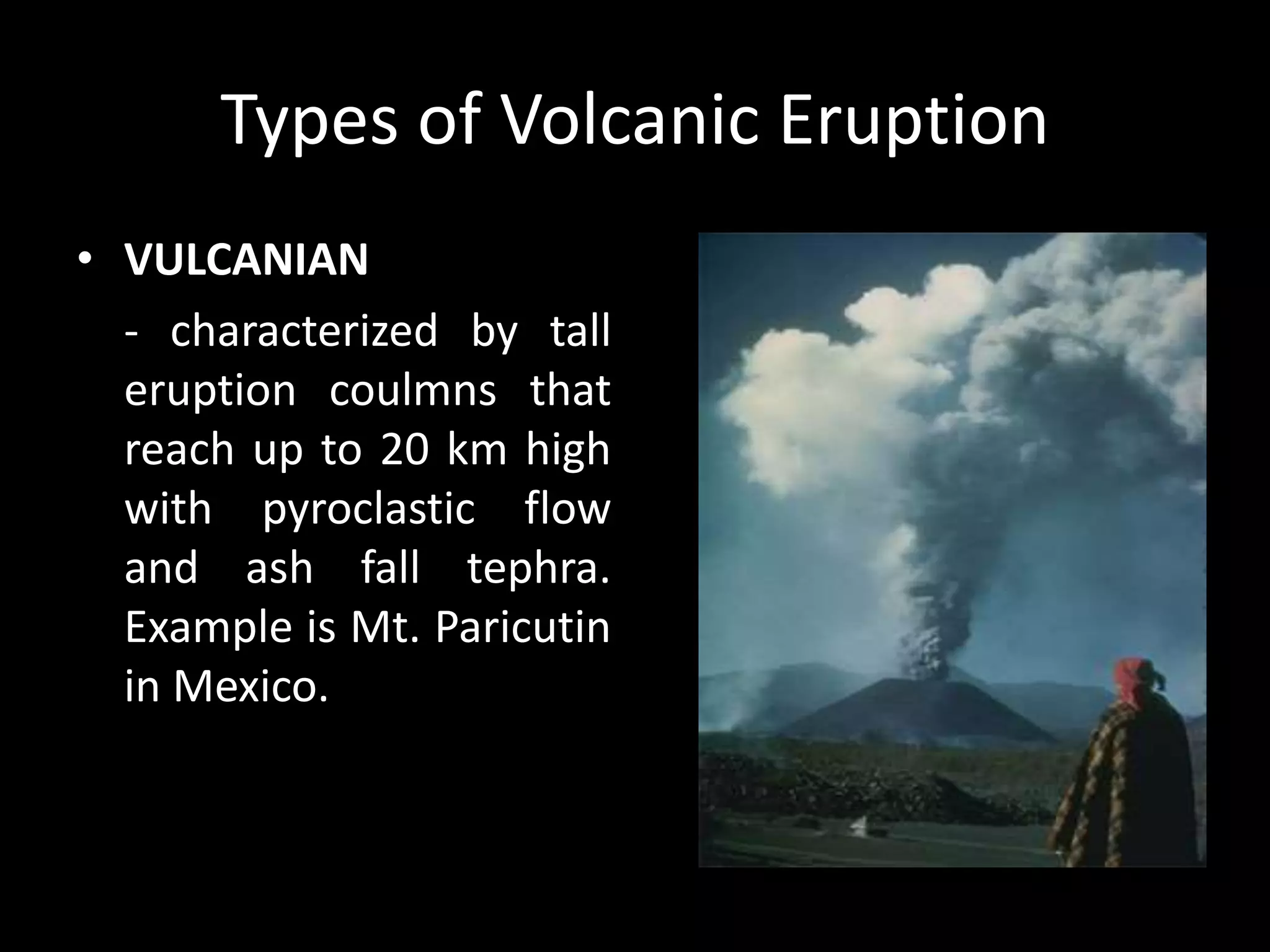 Types of Volcanic Eruption

• VULCANIAN

- characterized by tall eruption coulmns that reach up to 20 km high with pyroclastic flow and ash fall tephra. Example is Mt. Paricutin in Mexico.